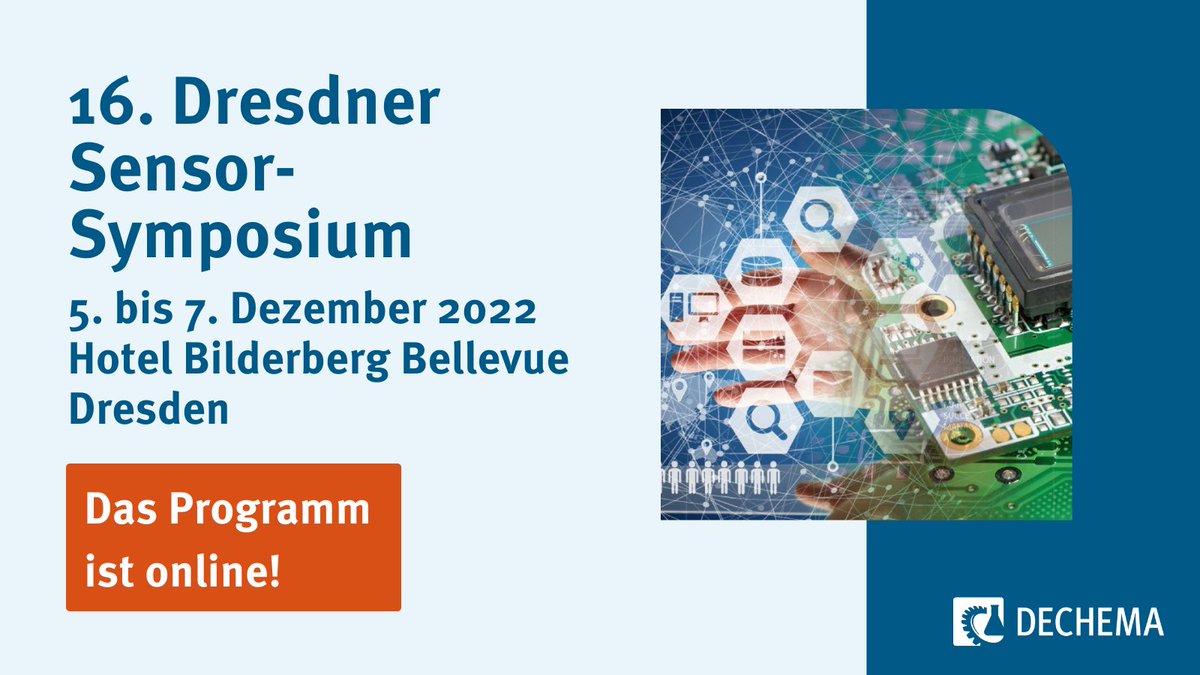 16. Dresdner Sensor-Symposium

5. bis 7. Dezember 2022
Hotel Bilderberg Bellevue
Dresden

Das Programm ist online!

DECHEMA